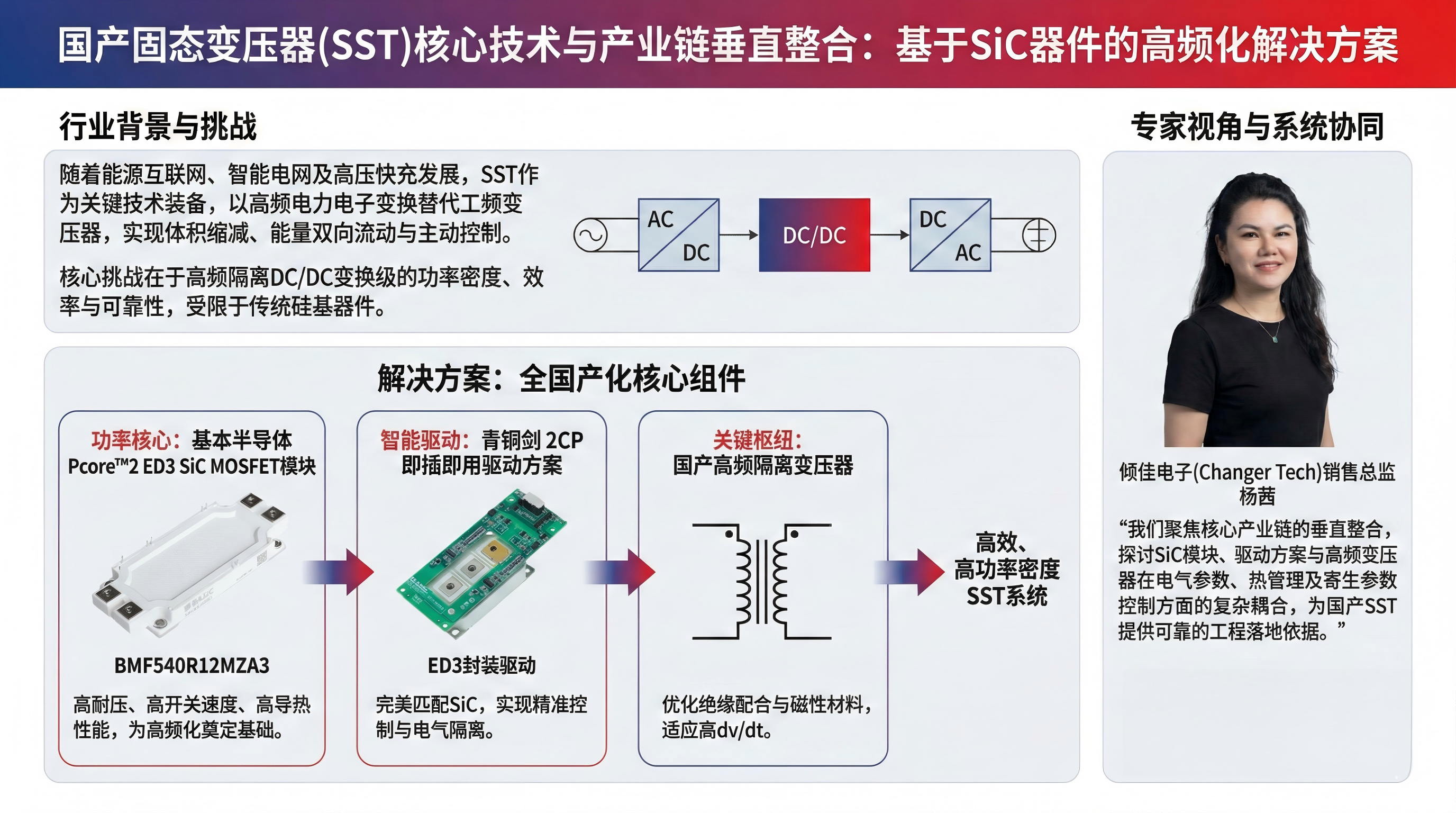 国产固态变压器(SST)核心技术与产业链垂直整合：基于SiC器件的高频化解决方案

行业背景与挑战

随着能源互联网、智能电网及高压快充发展，SST作为关键技术装备，以高频电力电子变换替代工频变压器，实现体积缩减、能量双向流动与主动控制。

核心挑战在于高频隔离DC/DC变换级的功率密度、效率与可靠性，受限于传统硅基器件。

AC DC

DC/DC

DC AC

解决方案：全国产化核心组件

功率核心：基本半导体 Pcore™2 ED3 SiC MOSFET模块

BMF540R12MZA3

高耐压、高开关速度、高导热性能，为高频化奠定基础。

智能驱动：青铜剑 2CP 即插即用驱动方案

ED3封装驱动

完美匹配SiC，实现精准控制与电气隔离。

关键枢纽：国产高频隔离变压器

优化绝缘配合与磁性材料，适应高dv/dt。

高效、高功率密度 SST系统

专家视角与系统协同

倾佳电子(Changer Tech)销售总监 杨茜

“我们聚焦核心产业链的垂直整合，探讨SiC模块、驱动方案与高频变压器在电气参数、热管理及寄生参数控制方面的复杂耦合，为国产SST提供可靠的工程落地依据。”